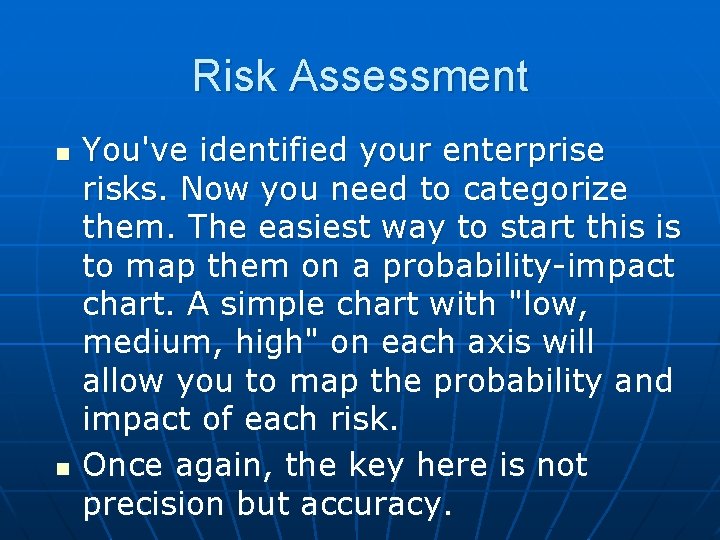 Risk Assessment

▪ You've identified your enterprise risks. Now you need to categorize them. The easiest way to start this is to map them on a probability-impact chart. A simple chart with "low, medium, high" on each axis will allow you to map the probability and impact of each risk.

▪ Once again, the key here is not precision but accuracy.